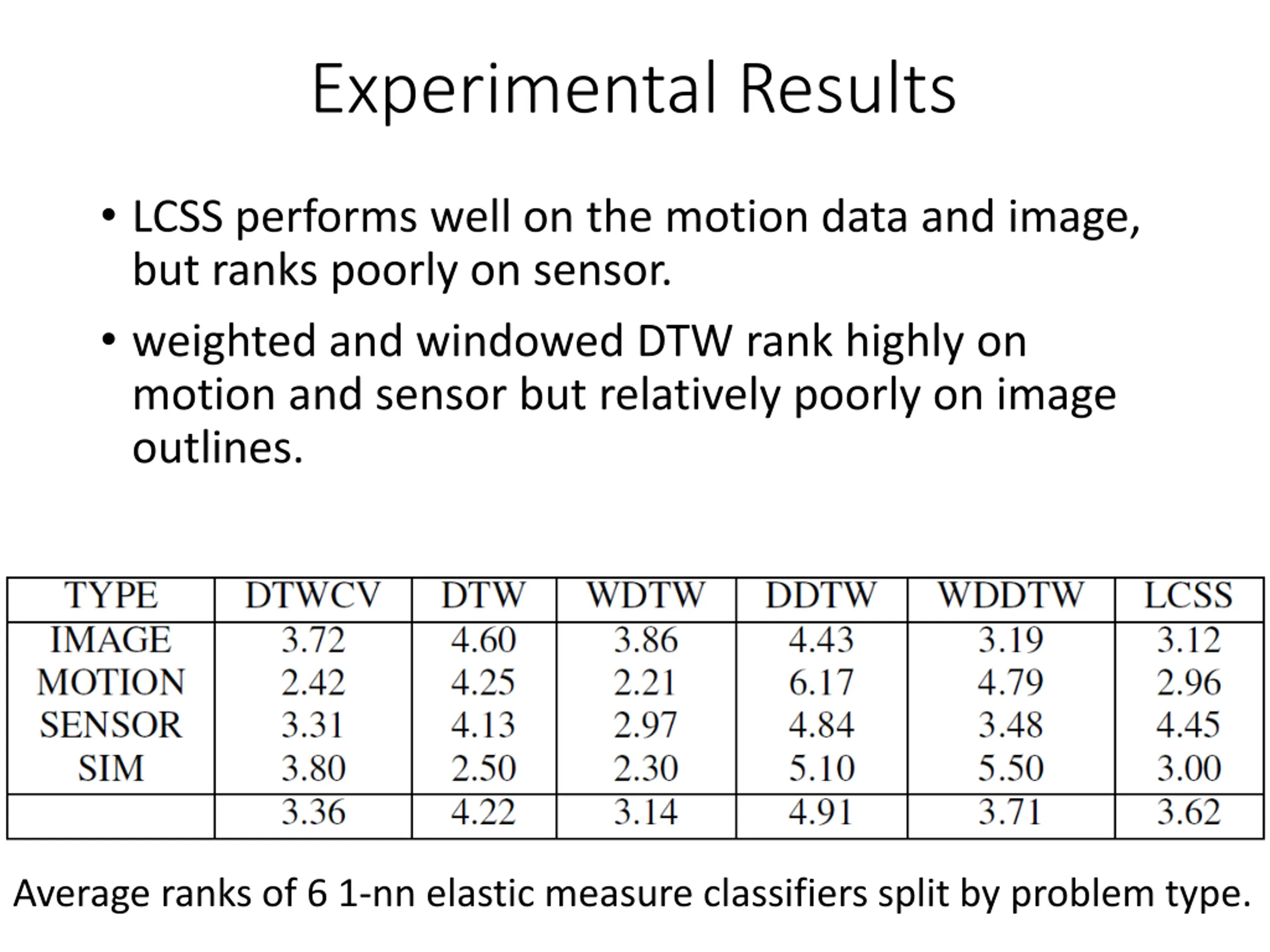 Experimental Results

• LCSS performs well on the motion data and image, but ranks poorly on sensor.

• weighted and windowed DTW rank highly on motion and sensor but relatively poorly on image outlines.

| TYPE | DTWCV | DTW | WDTW | DDTW | WDDTW | LCSS |
|---|---|---|---|---|---|---|
| IMAGE | 3.72 | 4.60 | 3.86 | 4.43 | 3.19 | 3.12 |
| MOTION | 2.42 | 4.25 | 2.21 | 6.17 | 4.79 | 2.96 |
| SENSOR | 3.31 | 4.13 | 2.97 | 4.84 | 3.48 | 4.45 |
| SIM | 3.80 | 2.50 | 2.30 | 5.10 | 5.50 | 3.00 |
|  | 3.36 | 4.22 | 3.14 | 4.91 | 3.71 | 3.62 |

Average ranks of 6 1-nn elastic measure classifiers split by problem type.